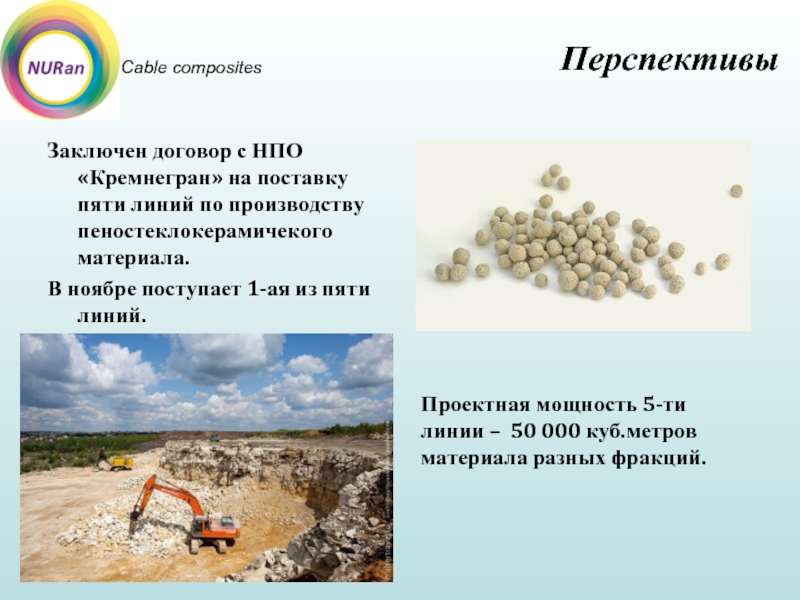 NURan

Cable composites

Перспективы

Заключен договор с НПО «Кремнегран» на поставку пяти линий по производству пеностеклокерамичекого материала.

В ноябре поступает 1-ая из пяти линий.

Проектная мощность 5-ти линии – 50 000 куб.метров материала разных фракций.